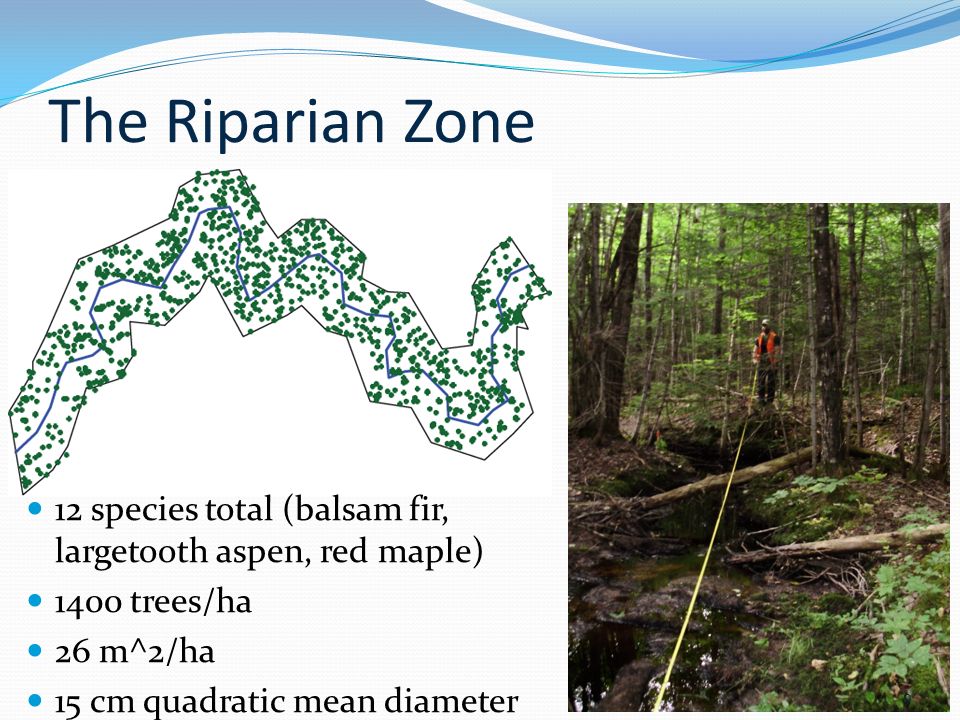 The Riparian Zone

- 12 species total (balsam fir, largetooth aspen, red maple)
- 1400 trees/ha
- 26 m^2/ha
- 15 cm quadratic mean diameter